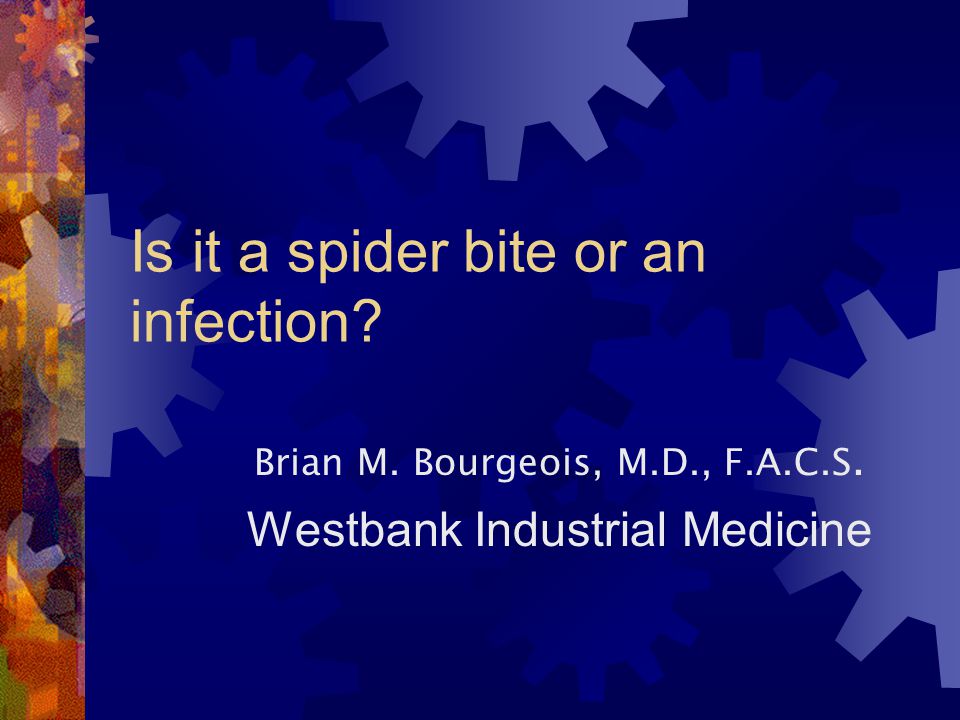 Is it a spider bite or an infection?

Brian M. Bourgeois, M.D., F.A.C.S.

Westbank Industrial Medicine